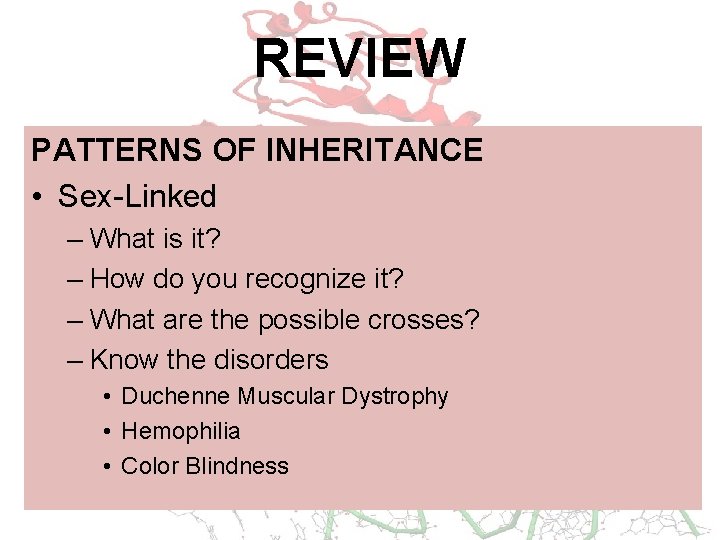 REVIEW

PATTERNS OF INHERITANCE

• Sex-Linked
– What is it?
– How do you recognize it?
– What are the possible crosses?
– Know the disorders
• Duchenne Muscular Dystrophy
• Hemophilia
• Color Blindness